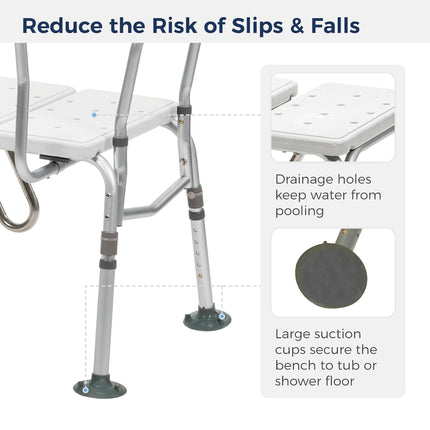 Reduce the Risk of Slips & Falls

Drainage holes keep water from pooling

Large suction cups secure the bench to tub or shower floor